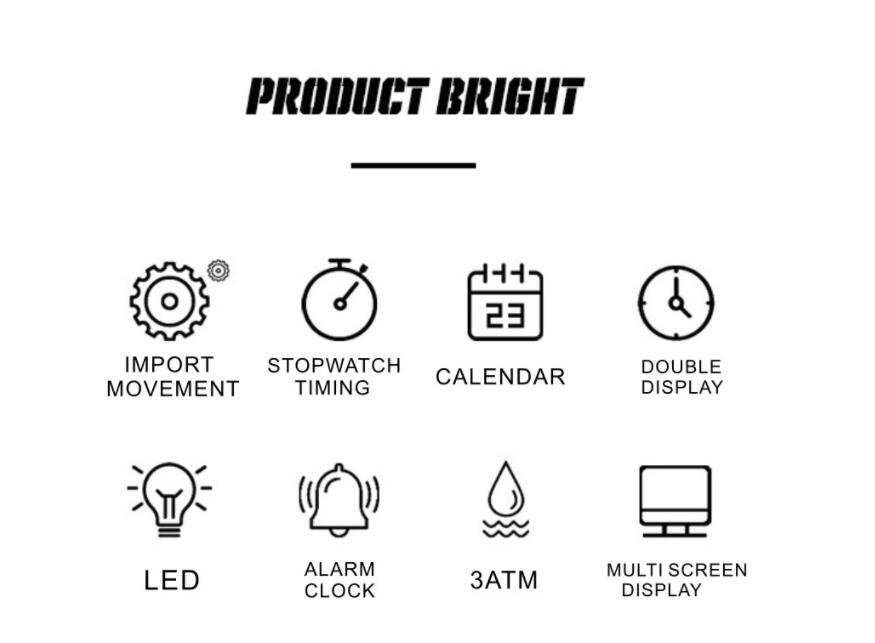 PRODUCT BRIGHT

IMPORT MOVEMENT

STOPWATCH TIMING

23

CALENDAR

DOUBLE DISPLAY

LED

ALARM CLOCK

3ATM

MULTI SCREEN DISPLAY